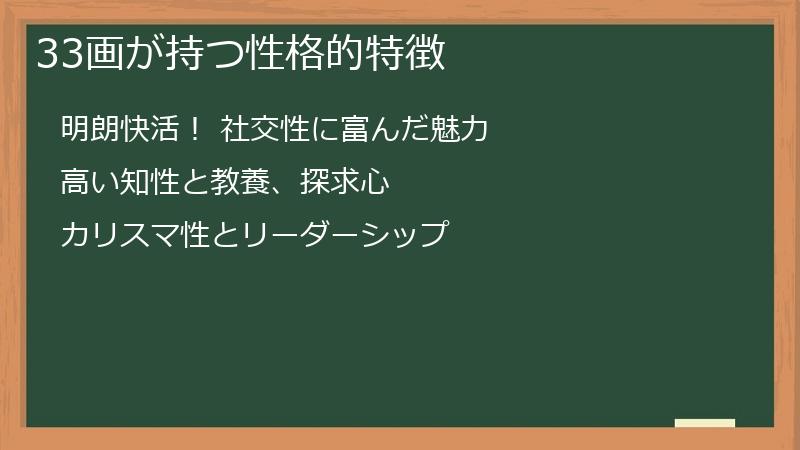 33画が持つ性格的特徴

明朗快活！ 社交性に富んだ魅力

高い知性と教養、探求心

カリスマ性とリーダーシップ